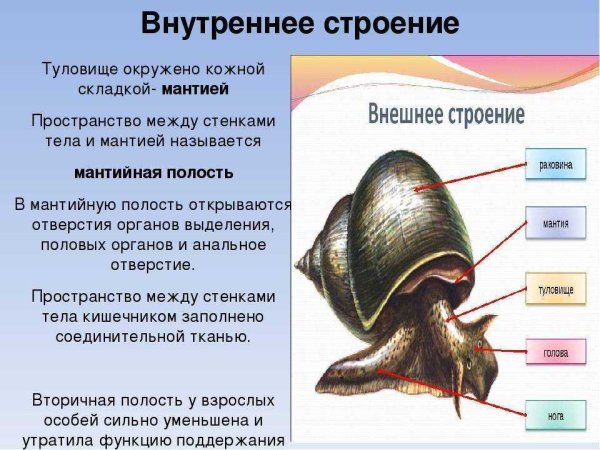 Внутреннее строение

Туловище окружено кожной складкой- **мантией**

Пространство между стенками тела и мантией называется

**мантийная полость**

В мантийную полость открываются отверстия органов выделения, половых органов и анальное отверстие.

Пространство между стенками тела кишечником заполнено соединительной тканью.

Вторичная полость у взрослых особей сильно уменьшена и утратила функцию поддержания

Внешнее строение

раковина

мантия

туловище

голова

нога